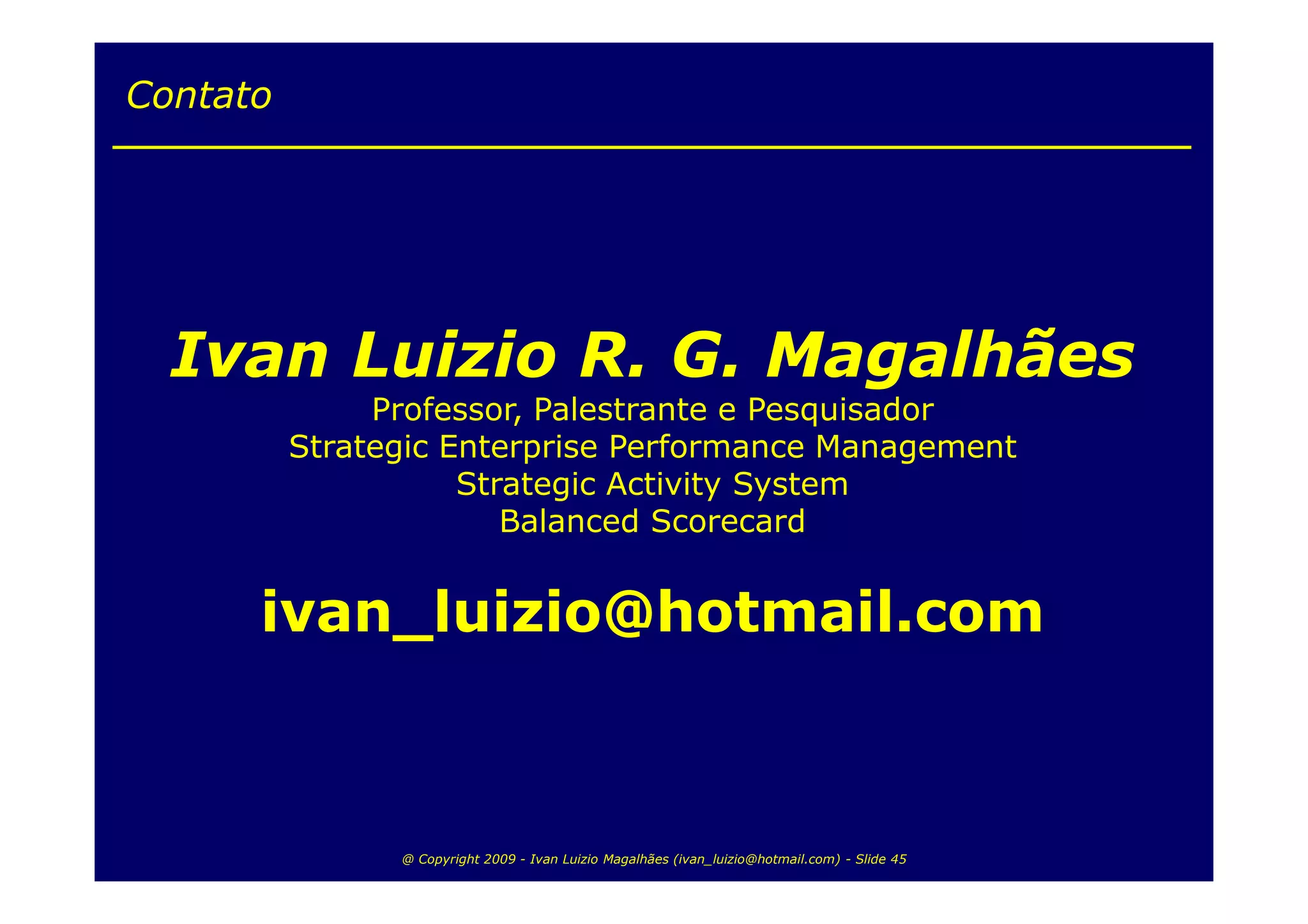 Contato

Ivan Luizio R. G. Magalhães

Professor, Palestrante e Pesquisador
Strategic Enterprise Performance Management
Strategic Activity System
Balanced Scorecard

ivan_luizio@hotmail.com

@ Copyright 2009 - Ivan Luizio Magalhães (ivan_luizio@hotmail.com) - Slide 45